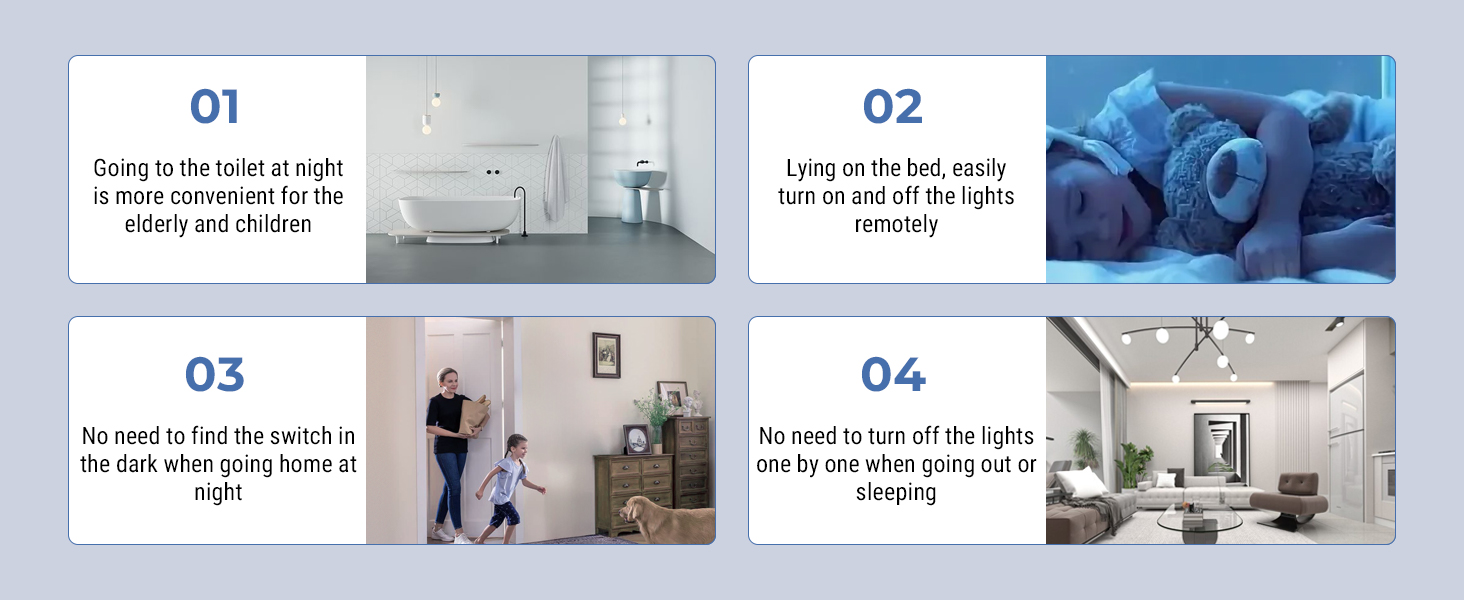 01

Going to the toilet at night is more convenient for the elderly and children

02

Lying on the bed, easily turn on and off the lights remotely

03

No need to find the switch in the dark when going home at night

04

No need to turn off the lights one by one when going out or sleeping